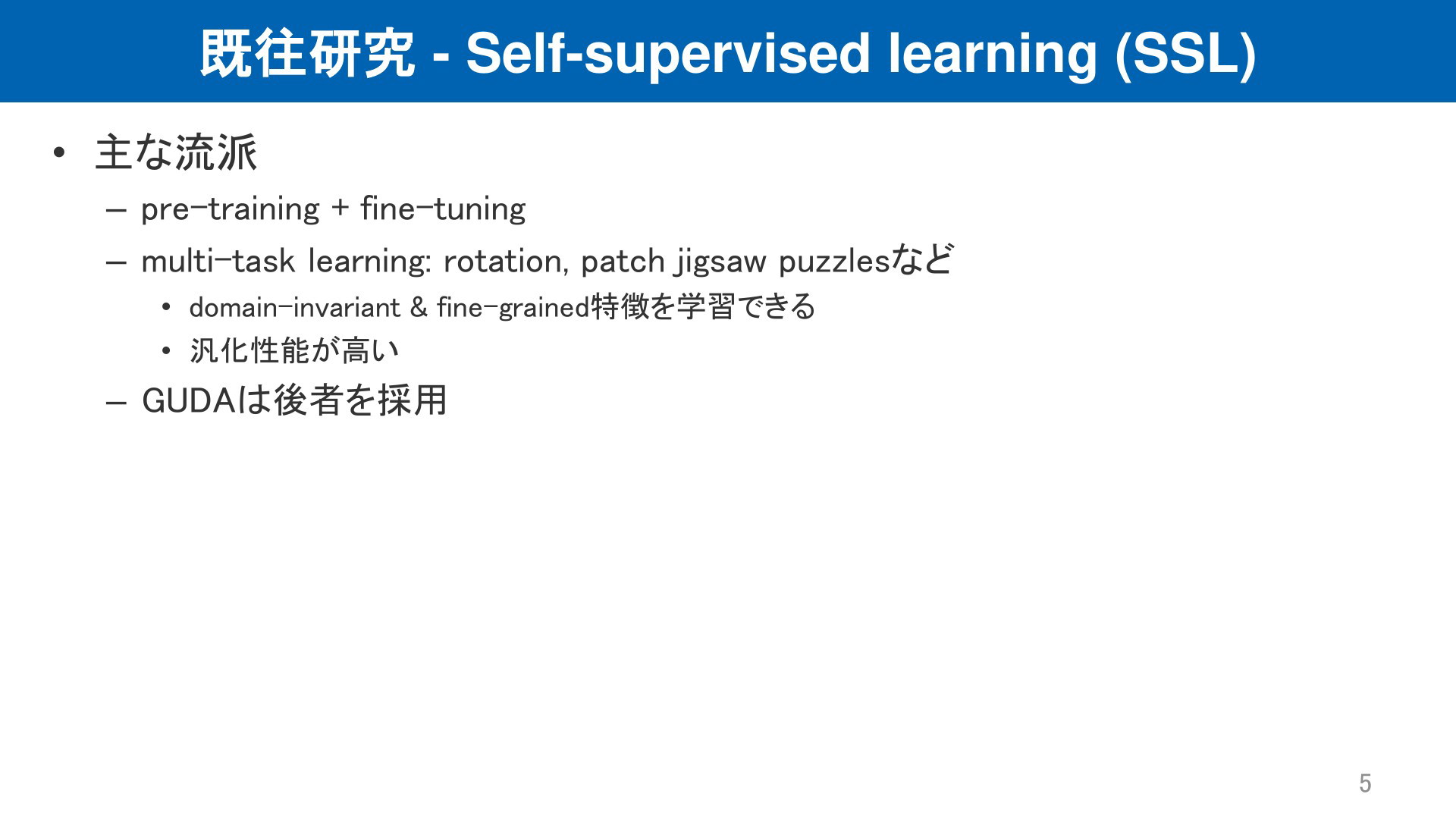 既往研究 - Self-supervised learning (SSL)

• 主な流派
– pre-training + fine-tuning
– multi-task learning: rotation, patch jigsaw puzzlesなど
• domain-invariant & fine-grained特徴を学習できる
• 汎化性能が高い
– GUDAは後者を採用

5